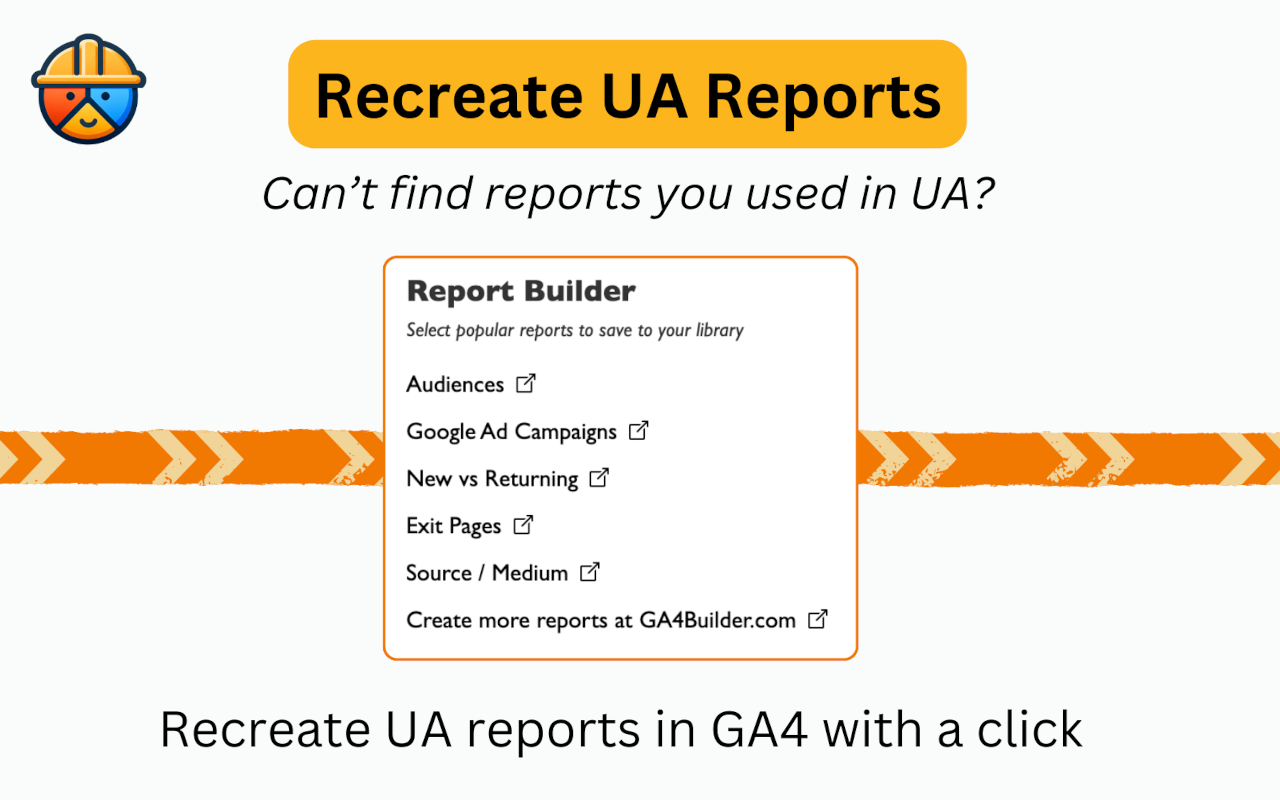 Recreate UA Reports

Can't find reports you used in UA?

Report Builder

Select popular reports to save to your library

Audiences

Google Ad Campaigns

New vs Returning

Exit Pages

Source / Medium

Create more reports at GA4Builder.com

Recreate UA reports in GA4 with a click